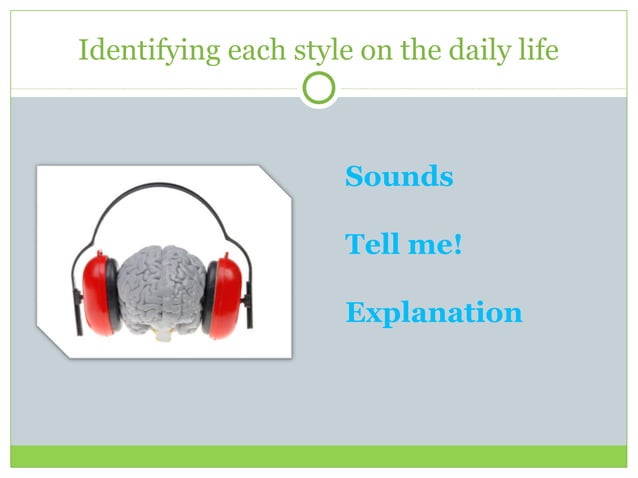 Identifying each style on the daily life

Sounds

Tell me!

Explanation